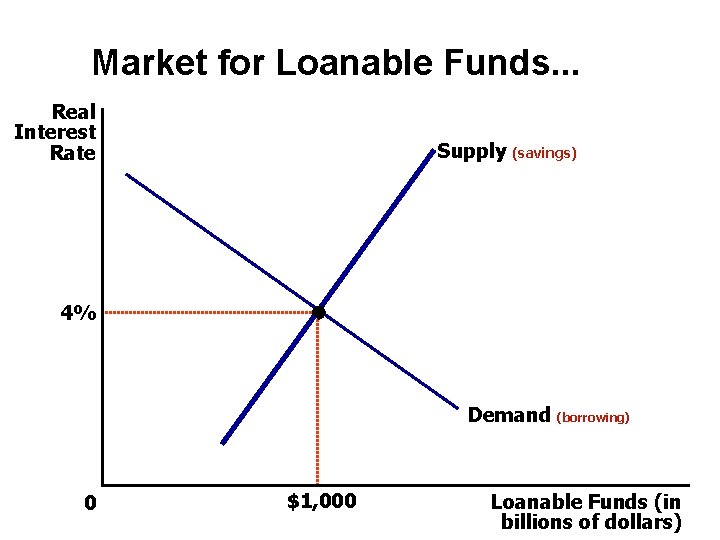 Market for Loanable Funds...

Real Interest Rate

Supply (savings)

4%

Demand (borrowing)

0

$1,000

Loanable Funds (in billions of dollars)